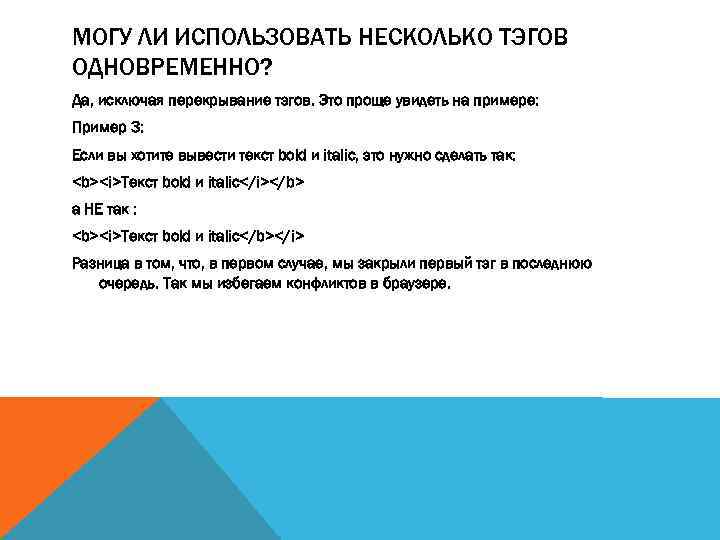 МОГУ ЛИ ИСПОЛЬЗОВАТЬ НЕСКОЛЬКО ТЭГОВ ОДНОВРЕМЕННО?

Да, исключая перекрывание тэгов. Это проще увидеть на примере:

Пример 3:

Если вы хотите вывести текст bold и italic, это нужно сделать так:

<b><i>Текст bold и italic</i></b>

а НЕ так :

<b><i>Текст bold и italic</b></i>

Разница в том, что, в первом случае, мы закрыли первый тэг в последнюю очередь. Так мы избегаем конфликтов в браузере.